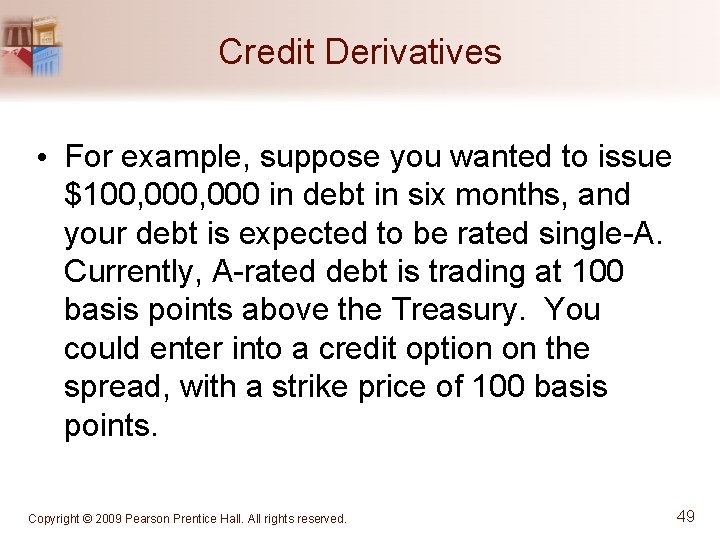 Credit Derivatives

• For example, suppose you wanted to issue \$100,000,000 in debt in six months, and your debt is expected to be rated single-A. Currently, A-rated debt is trading at 100 basis points above the Treasury. You could enter into a credit option on the spread, with a strike price of 100 basis points.

Copyright © 2009 Pearson Prentice Hall. All rights reserved.

49